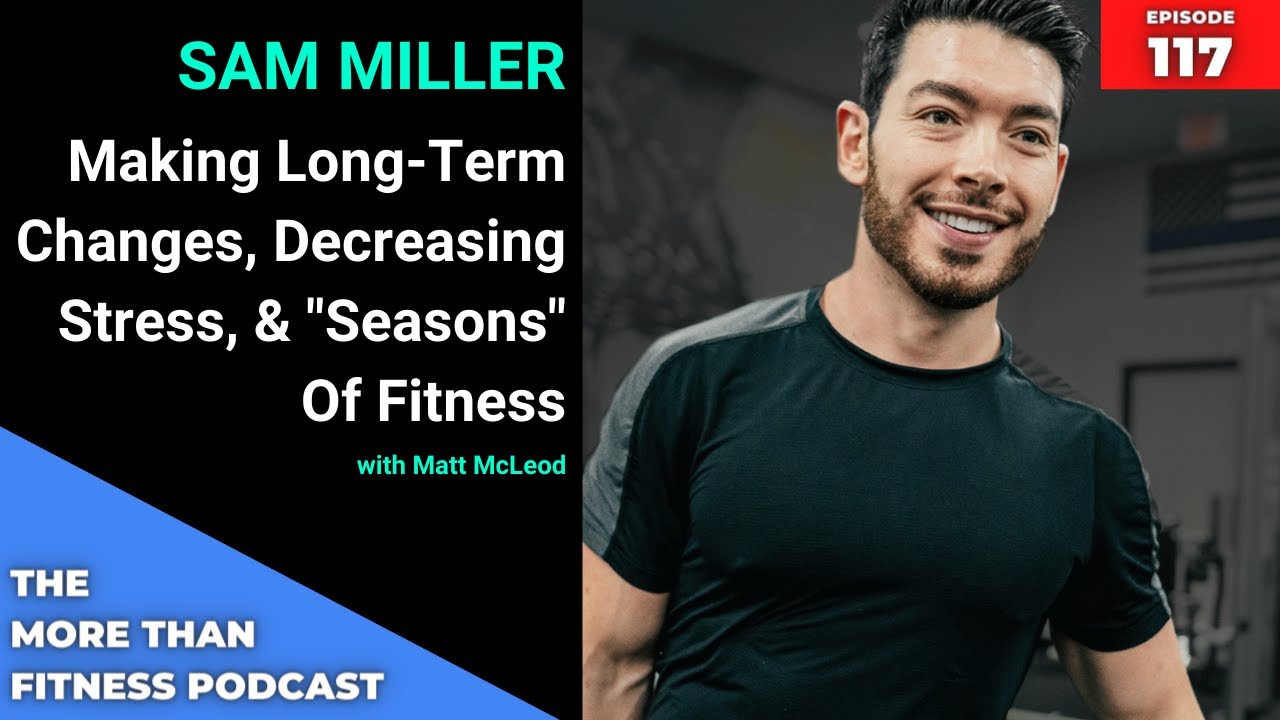 SAM MILLER

Making Long-Term Changes, Decreasing Stress, & "Seasons" Of Fitness

with Matt McLeod

EPISODE
117

THE
MORE THAN
FITNESS PODCAST